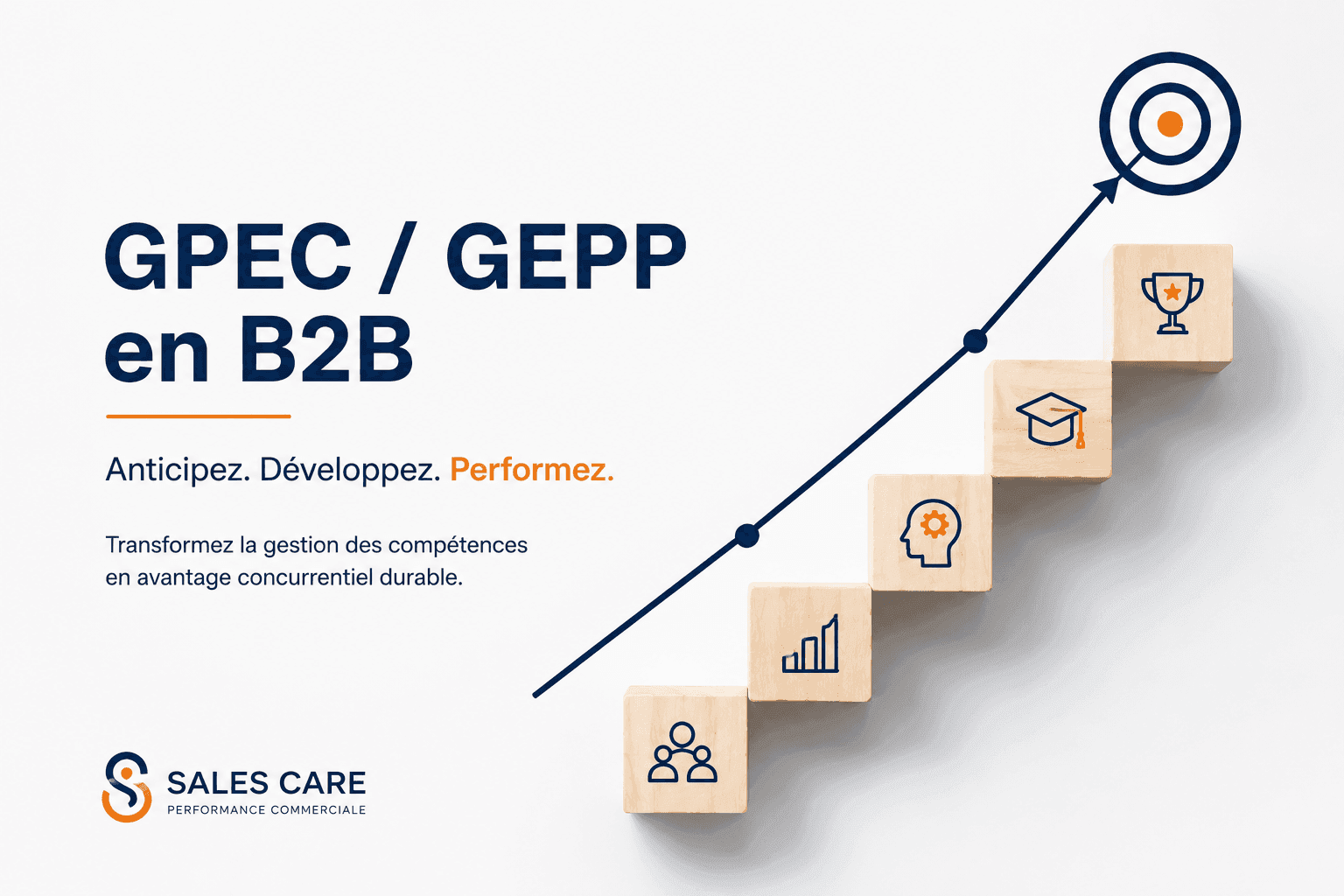 GPEC / GEPP
en B2B

Anticipez. Développez. Performez.

Transformez la gestion des compétences en avantage concurrentiel durable.

SALES CARE
PERFORMANCE COMMERCIALE